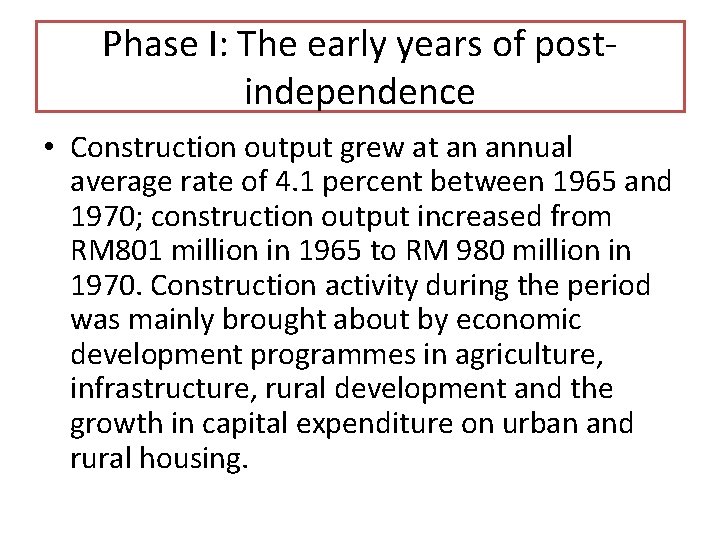 Phase I: The early years of post-independence

• Construction output grew at an annual average rate of 4.1 percent between 1965 and 1970; construction output increased from RM801 million in 1965 to RM 980 million in 1970. Construction activity during the period was mainly brought about by economic development programmes in agriculture, infrastructure, rural development and the growth in capital expenditure on urban and rural housing.